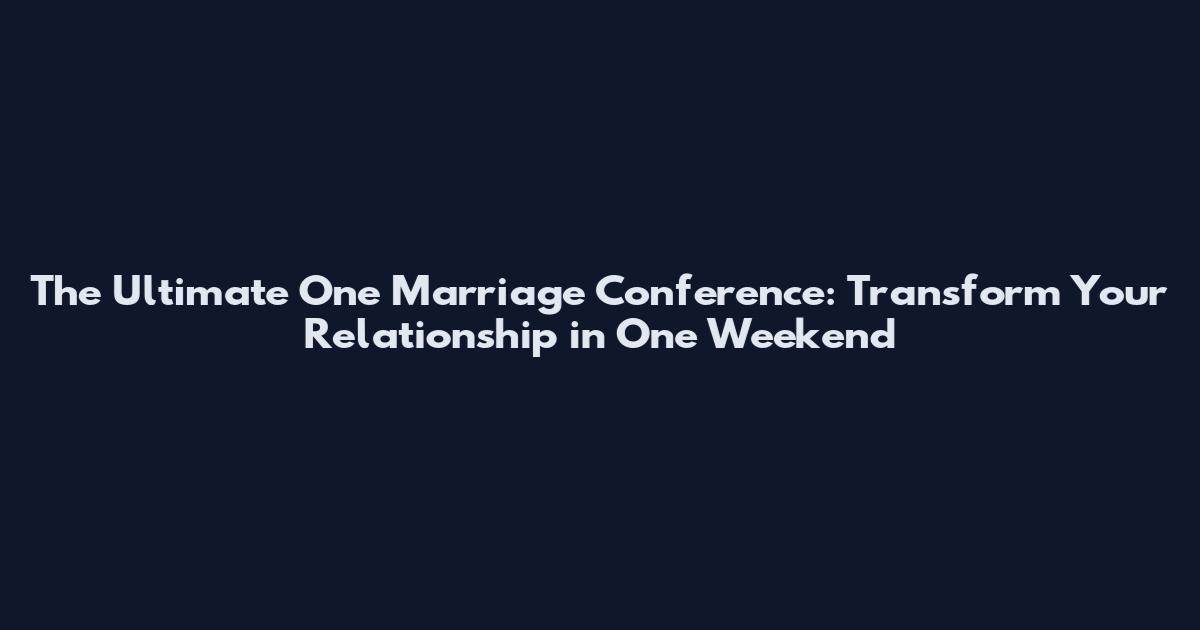 The Ultimate One Marriage Conference: Transform Your Relationship in One Weekend